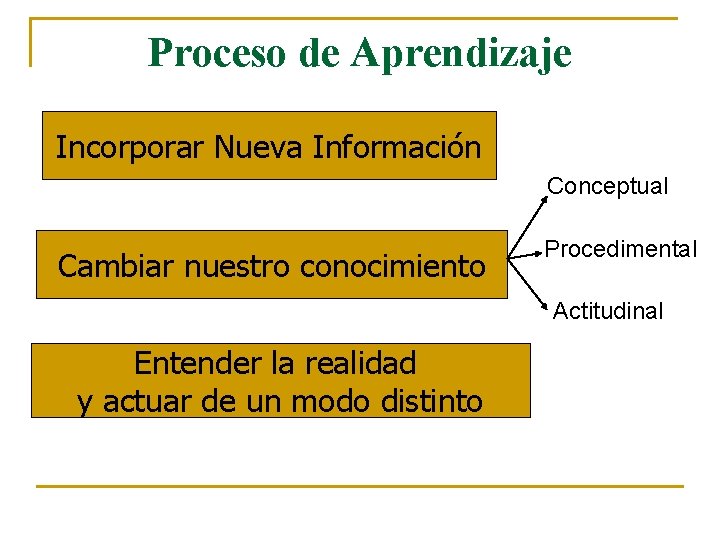 Proceso de Aprendizaje

Incorporar Nueva Información

Cambiar nuestro conocimiento

Conceptual

Procedimental

Actitudinal

Entender la realidad
y actuar de un modo distinto